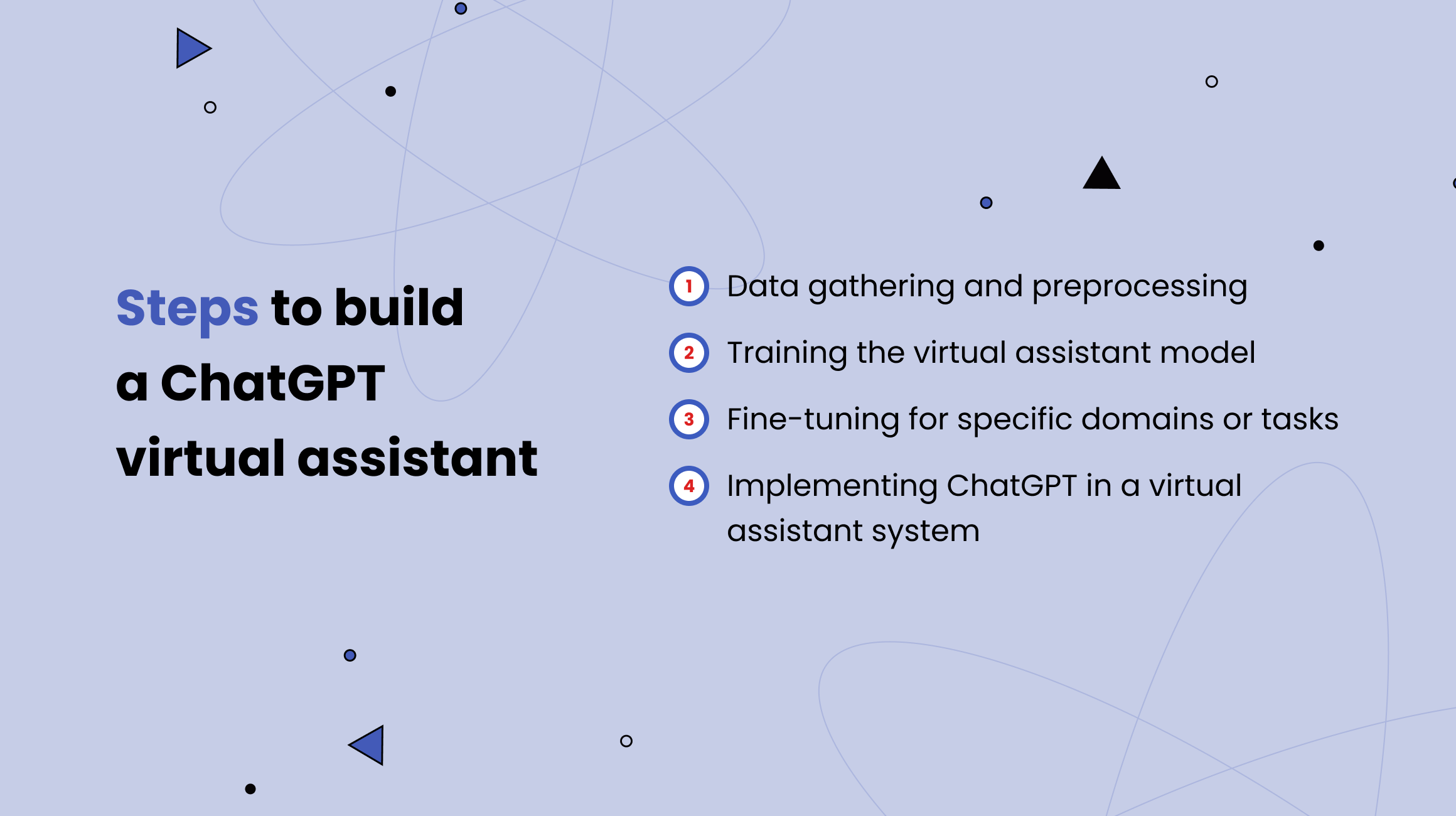 Steps to build a ChatGPT virtual assistant

1 Data gathering and preprocessing

2 Training the virtual assistant model

3 Fine-tuning for specific domains or tasks

4 Implementing ChatGPT in a virtual assistant system